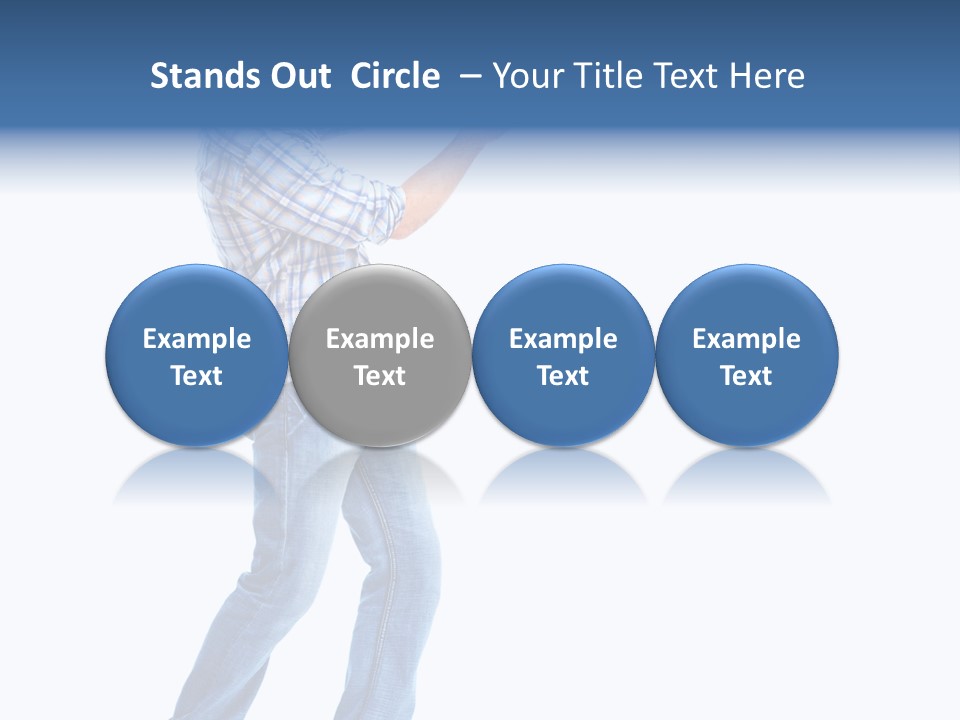 Stands Out Circle – Your Title Text Here

Example Text

Example Text

Example Text

Example Text